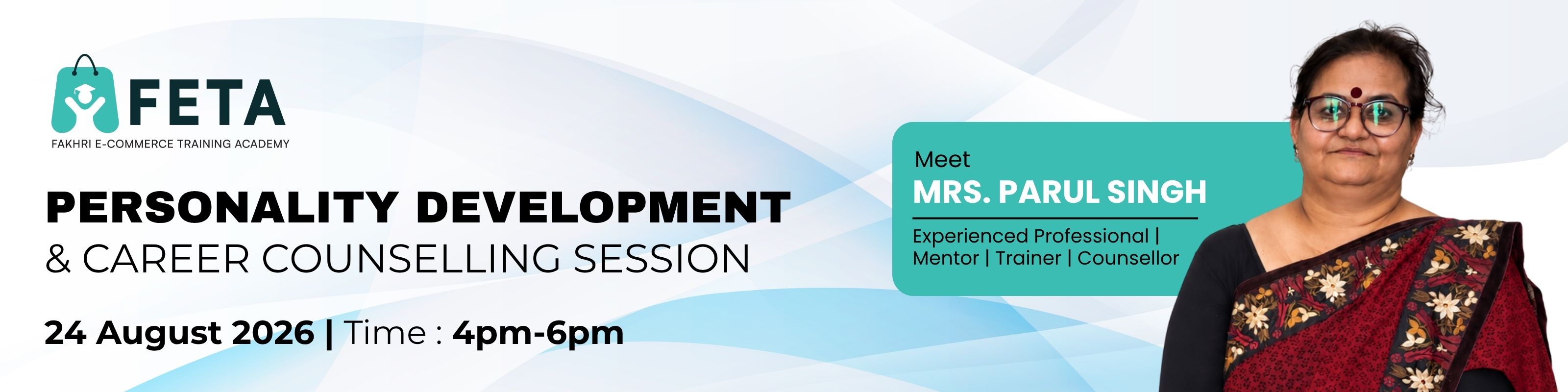 FETA
FAKHRI E-COMMERCE TRAINING ACADEMY

PERSONALITY DEVELOPMENT
& CAREER COUNSELLING SESSION

24 August 2026 | Time : 4pm-6pm

Meet
MRS. PARUL SINGH

Experienced Professional | Mentor | Trainer | Counsellor